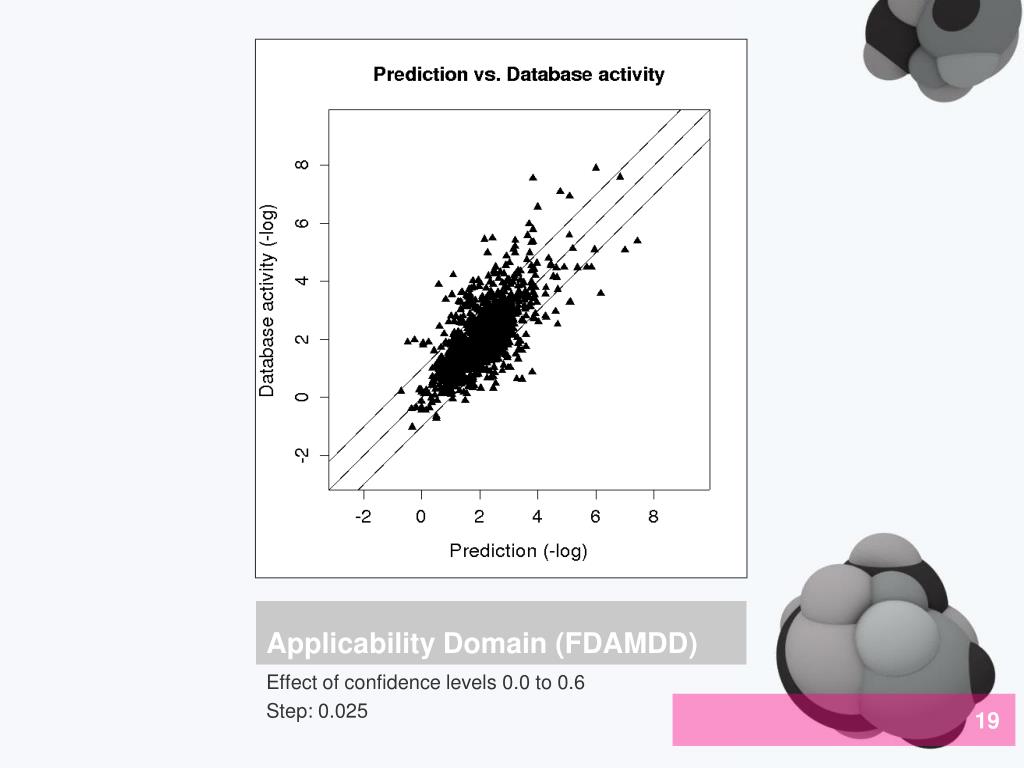 Prediction vs. Database activity

Database activity (-log)

-2
0
2
4
6
8

-2
0
2
4
6
8

Prediction (-log)

Applicability Domain (FDAMDD)

Effect of confidence levels 0.0 to 0.6

Step: 0.025

19